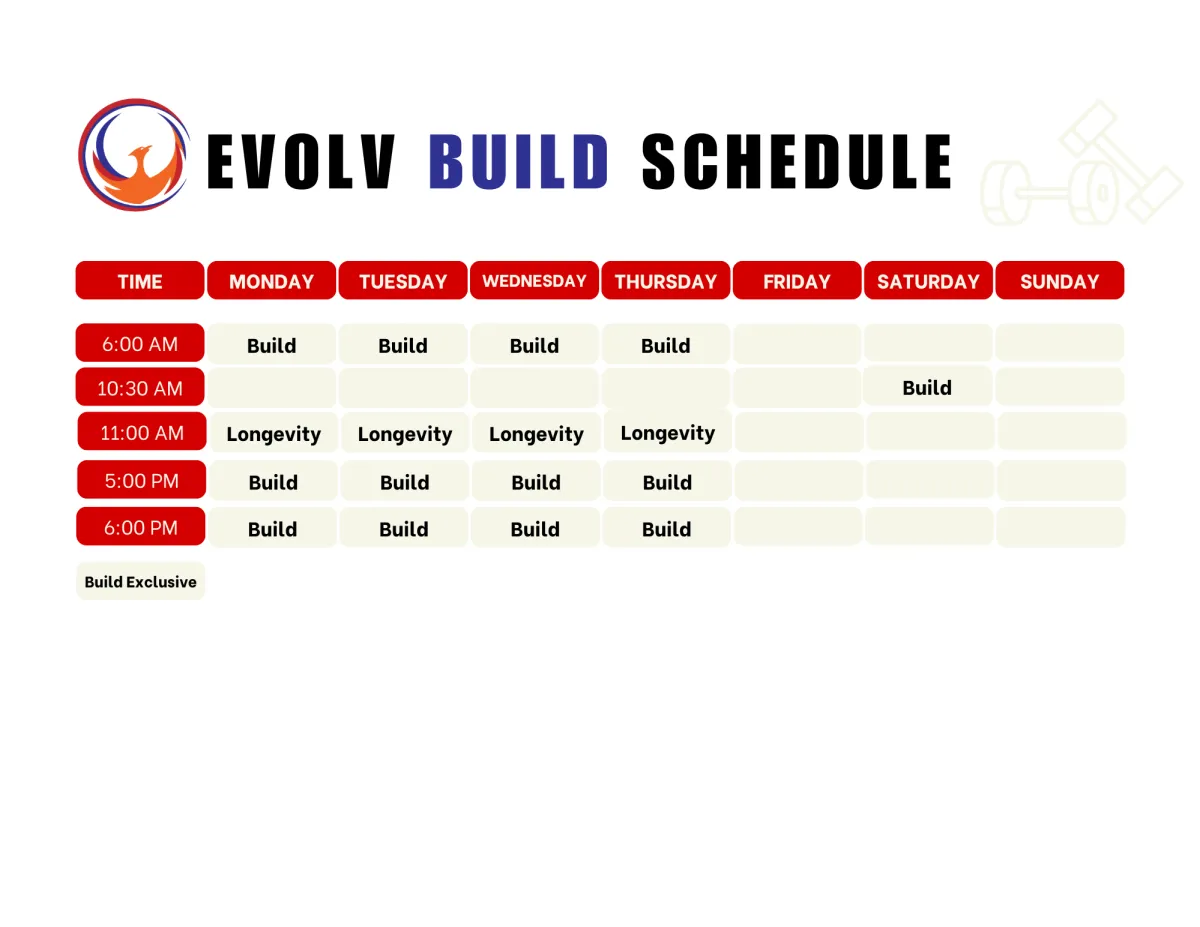 EVOLV BUILD SCHEDULE

| TIME | MONDAY | TUESDAY | WEDNESDAY | THURSDAY | FRIDAY | SATURDAY | SUNDAY |
|---|---|---|---|---|---|---|---|
| 6:00 AM | Build | Build | Build | Build | | | |
| 10:30 AM | | | | | | Build | |
| 11:00 AM | Longevity | Longevity | Longevity | Longevity | | | |
| 5:00 PM | Build | Build | Build | Build | | | |
| 6:00 PM | Build | Build | Build | Build | | | |

Build Exclusive